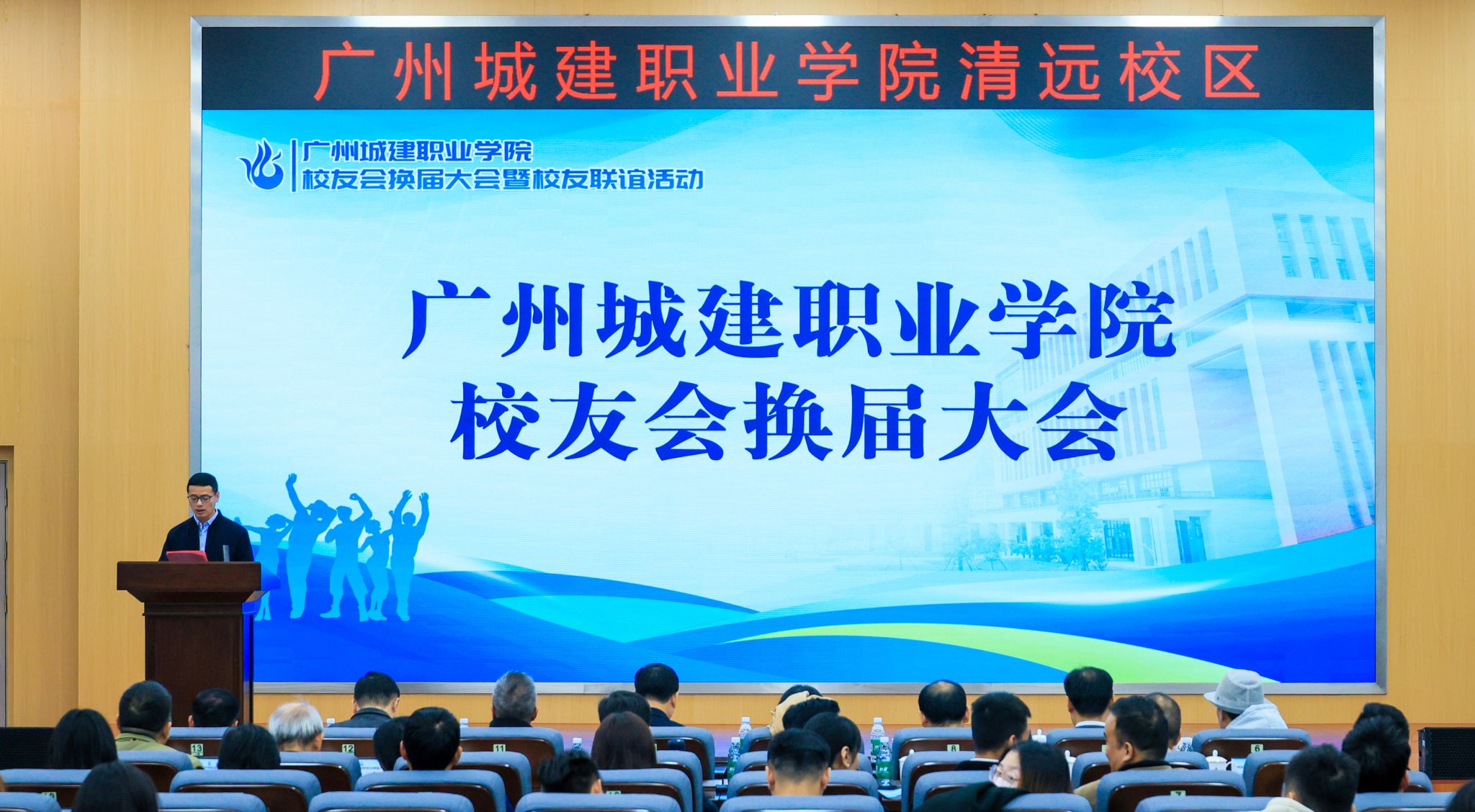 广州城建职业学院清远校区

广州城建职业学院
校友会换届大会暨校友联谊活动

广州城建职业学院
校友会换届大会

13
12
11
8
6